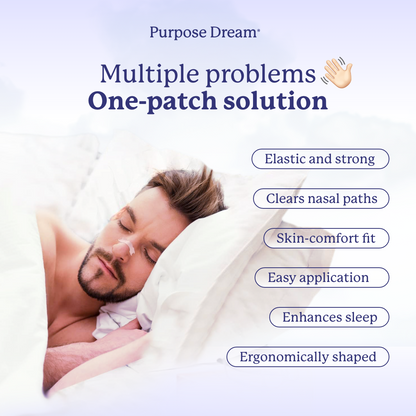 Purpose Dream®

Multiple problems 👋
One-patch solution

Elastic and strong

Clears nasal paths

Skin-comfort fit

Easy application

Enhances sleep

Ergonomically shaped